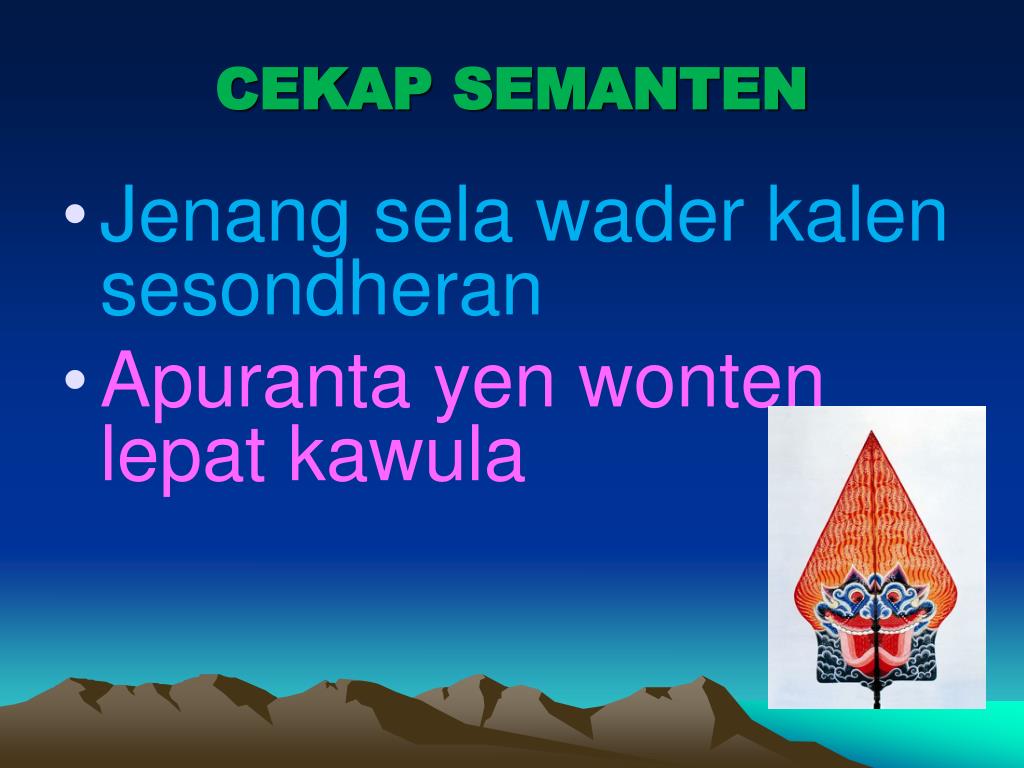 CEKAP SEMANTEN

• Jenang sela wader kalen sesondheran

• Apuranta yen wonten lepat kawula